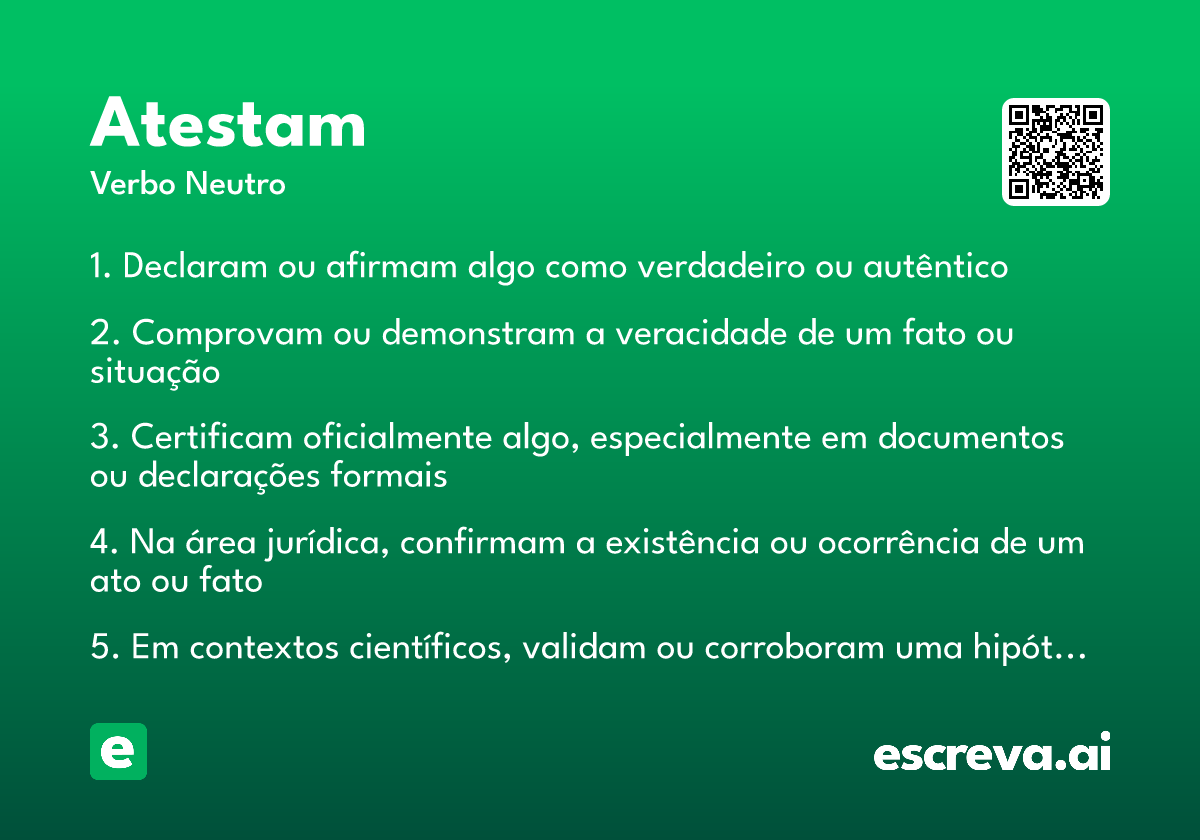 Atestam
Verbo Neutro

1. Declaram ou afirmam algo como verdadeiro ou autêntico

2. Comprovam ou demonstram a veracidade de um fato ou situação

3. Certificam oficialmente algo, especialmente em documentos ou declarações formais

4. Na área jurídica, confirmam a existência ou ocorrência de um ato ou fato

5. Em contextos científicos, validam ou corroboram uma hipót…

e

escreva.ai